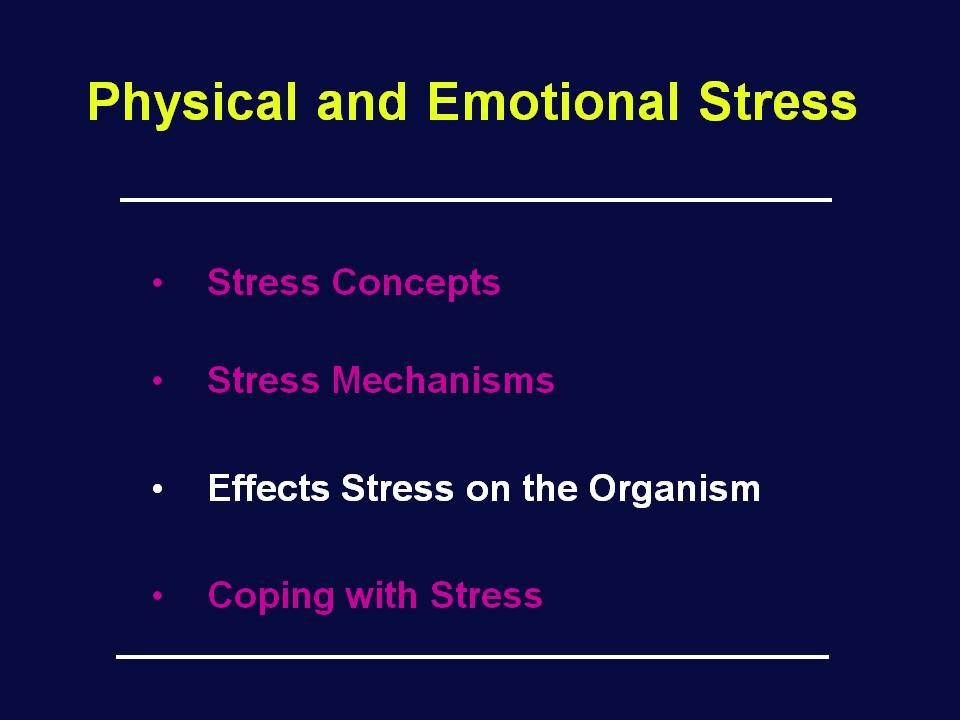 Physical and Emotional Stress

• Stress Concepts
• Stress Mechanisms
• Effects Stress on the Organism
• Coping with Stress